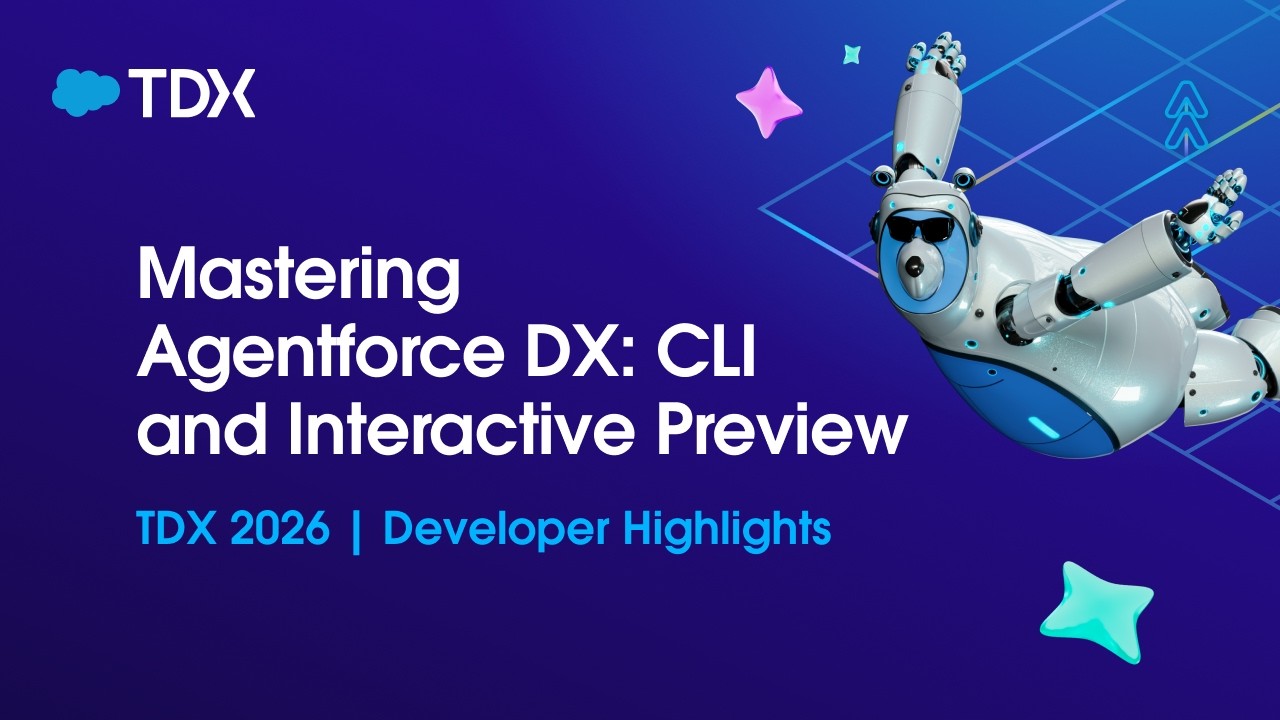 TDX

Mastering Agentforce DX: CLI and Interactive Preview

TDX 2026 | Developer Highlights